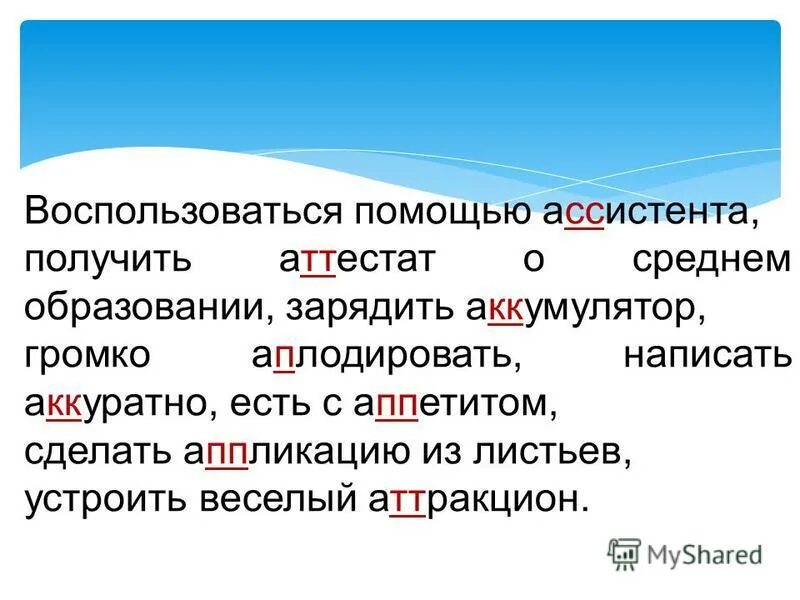 Воспользоваться помощью ассистента, получить аттестат о среднем образовании, зарядить аккумулятор, громко аплодировать, написать аккуратно, есть с аппетитом, сделать аппликацию из листьев, устроить веселый аттракцион.

MyShared